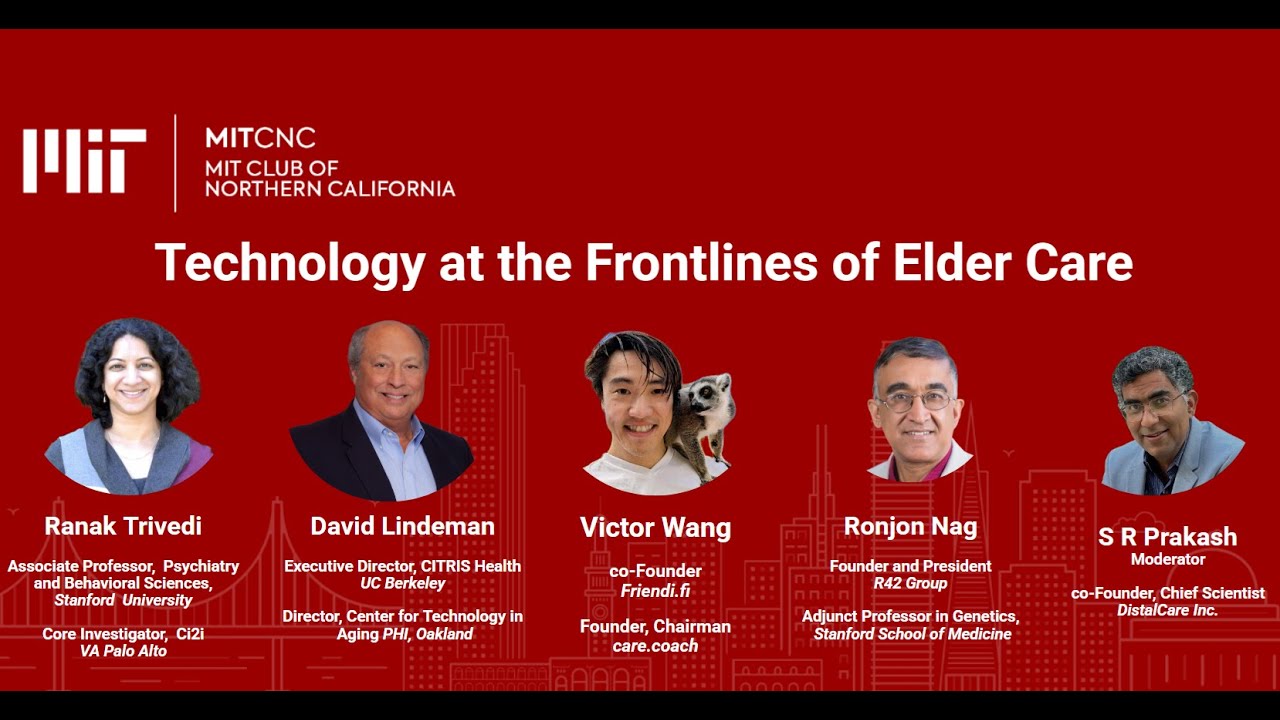 MIT

MITCNC
MIT CLUB OF
NORTHERN CALIFORNIA

Technology at the Frontlines of Elder Care

Ranak Trivedi

Associate Professor, Psychiatry and Behavioral Sciences, Stanford University

Core Investigator, Ci2i
VA Palo Alto

David Lindeman

Executive Director, CITRIS Health
UC Berkeley

Director, Center for Technology in Aging PHI, Oakland

Victor Wang

co-Founder
Friendi.fi

Founder, Chairman
care.coach

Ronjon Nag

Founder and President
R42 Group

Adjunct Professor in Genetics, Stanford School of Medicine

S R Prakash
Moderator

co-Founder, Chief Scientist
DistalCare Inc.